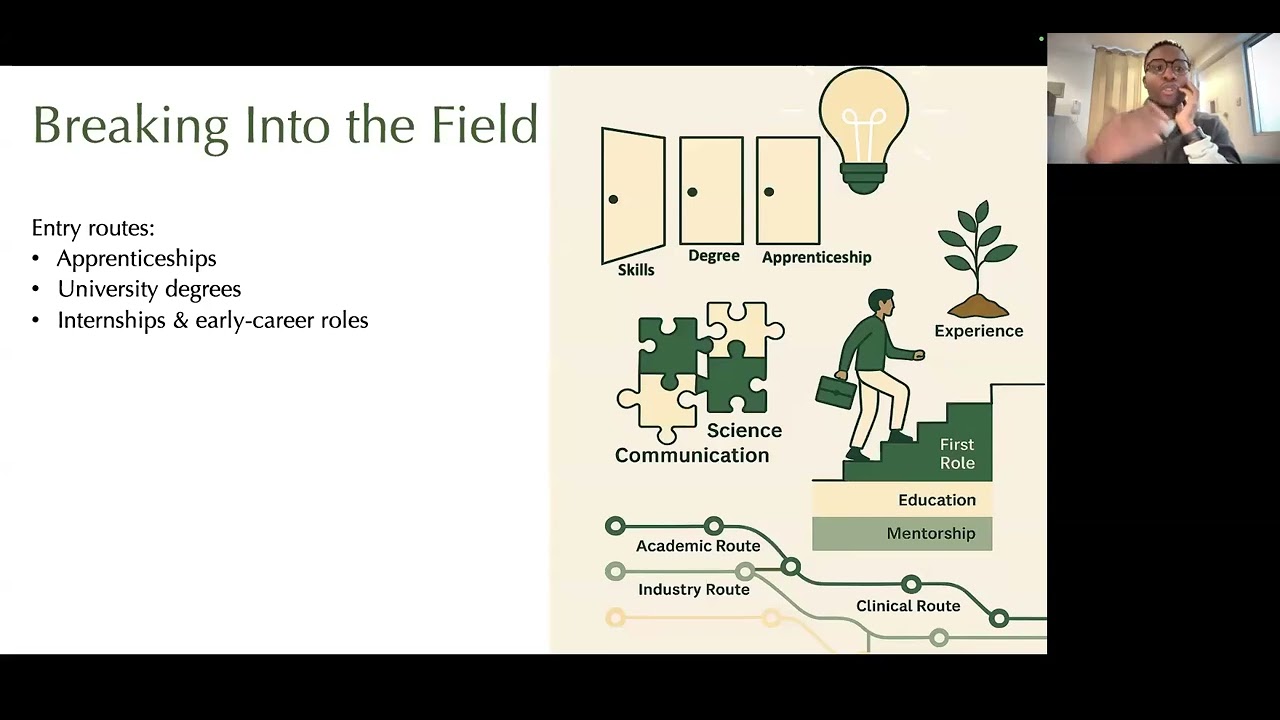 Breaking Into the Field

Entry routes:
• Apprenticeships
• University degrees
• Internships & early-career roles

Skills
Degree
Apprenticeship
Experience
Science
Communication
First Role
Education
Mentorship
Academic Route
Industry Route
Clinical Route